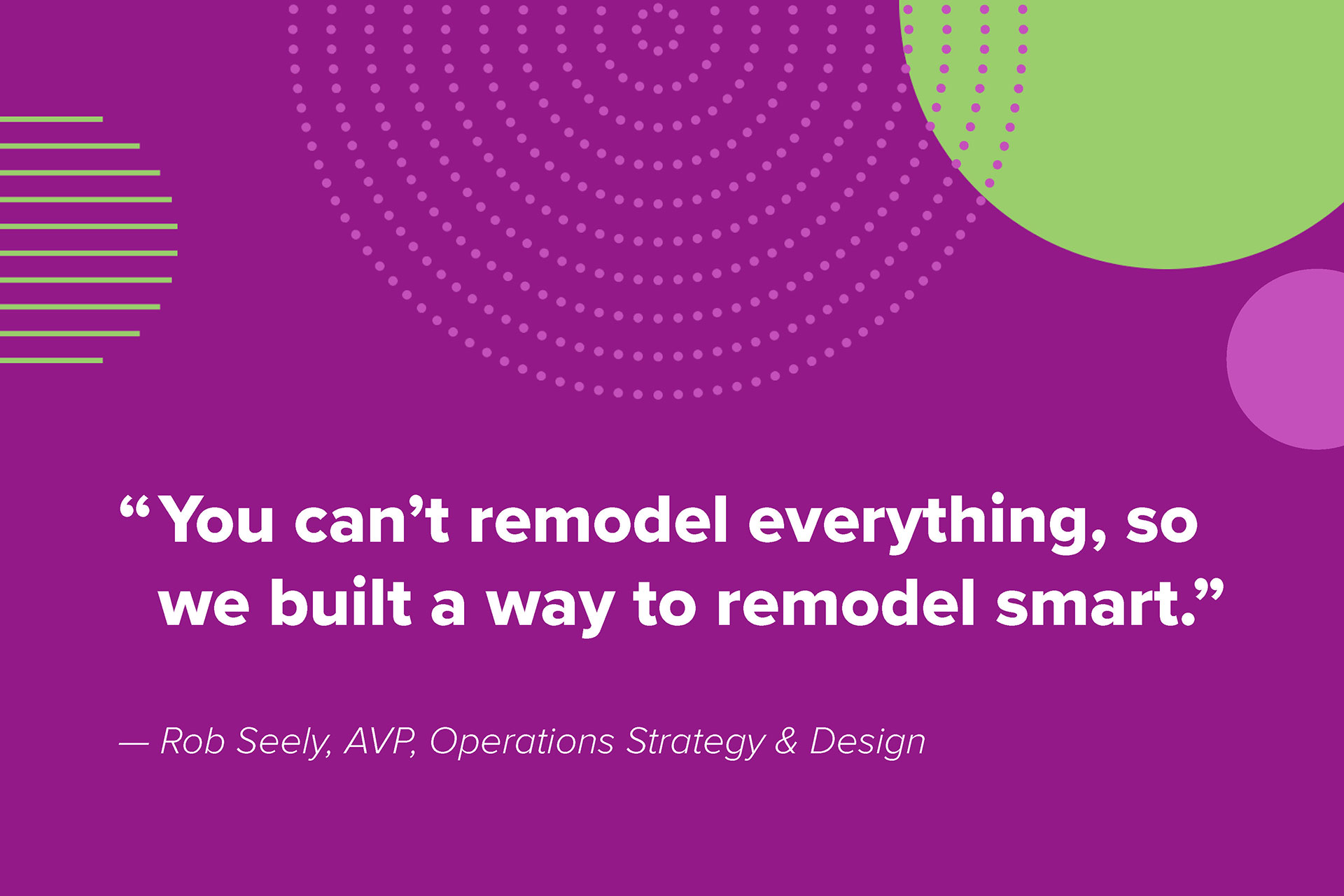 “You can’t remodel everything, so we built a way to remodel smart.”

— Rob Seely, AVP, Operations Strategy & Design